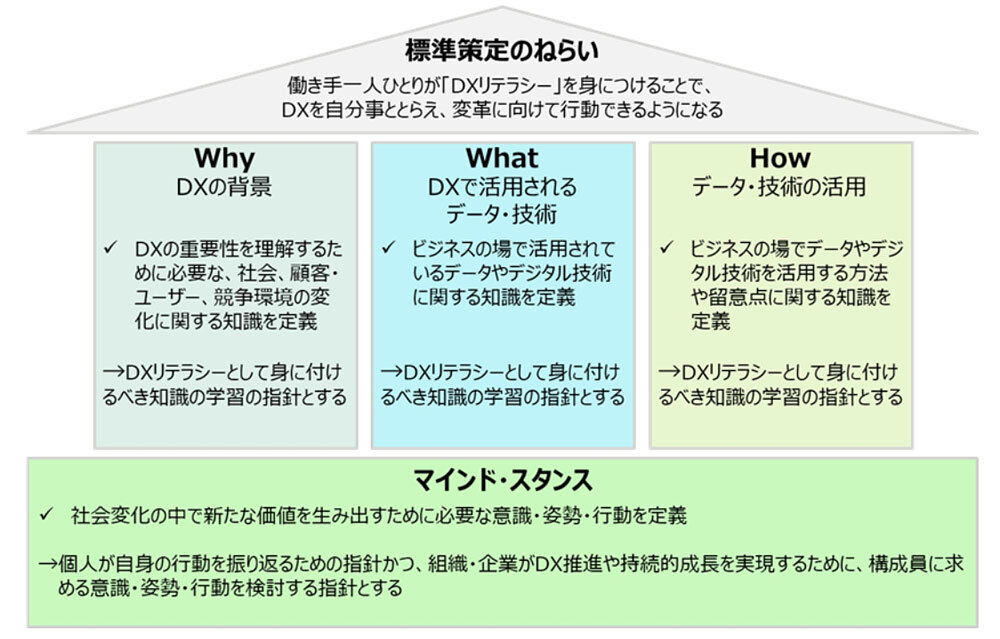 標準策定のねらい

働き手一人ひとりが「DXリテラシー」を身につけることで、DXを自分事ととらえ、変革に向けて行動できるようになる

Why
DXの背景

✓ DXの重要性を理解するために必要な、社会、顧客・ユーザー、競争環境の変化に関する知識を定義

→DXリテラシーとして身に付けるべき知識の学習の指針とする

What
DXで活用されるデータ・技術

✓ ビジネスの場で活用されているデータやデジタル技術に関する知識を定義

→DXリテラシーとして身に付けるべき知識の学習の指針とする

How
データ・技術の活用

✓ ビジネスの場でデータやデジタル技術を活用する方法や留意点に関する知識を定義

→DXリテラシーとして身に付けるべき知識の学習の指針とする

マインド・スタンス

✓ 社会変化の中で新たな価値を生み出すために必要な意識・姿勢・行動を定義

→個人が自身の行動を振り返るための指針かつ、組織・企業がDX推進や持続的成長を実現するために、構成員に求める意識・姿勢・行動を検討する指針とする